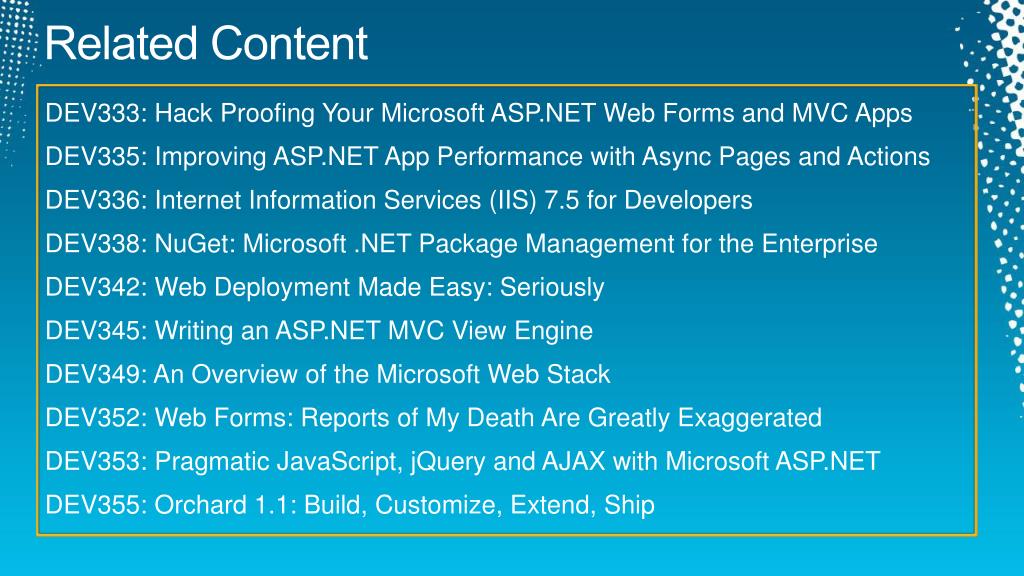 Related Content

DEV333: Hack Proofing Your Microsoft ASP.NET Web Forms and MVC Apps

DEV335: Improving ASP.NET App Performance with Async Pages and Actions

DEV336: Internet Information Services (IIS) 7.5 for Developers

DEV338: NuGet: Microsoft .NET Package Management for the Enterprise

DEV342: Web Deployment Made Easy: Seriously

DEV345: Writing an ASP.NET MVC View Engine

DEV349: An Overview of the Microsoft Web Stack

DEV352: Web Forms: Reports of My Death Are Greatly Exaggerated

DEV353: Pragmatic JavaScript, jQuery and AJAX with Microsoft ASP.NET

DEV355: Orchard 1.1: Build, Customize, Extend, Ship